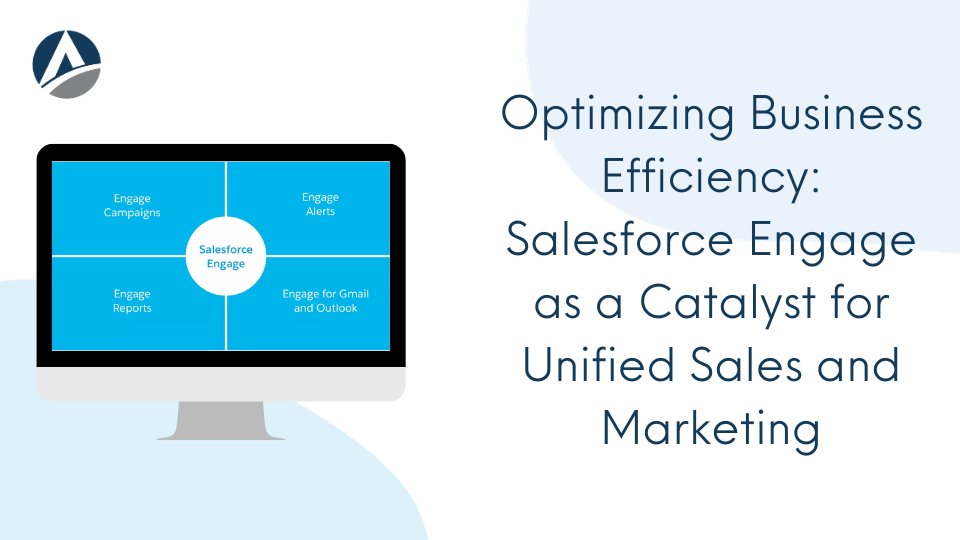 Engage Campaigns

Engage Alerts

Salesforce Engage

Engage Reports

Engage for Gmail and Outlook

Optimizing Business Efficiency: Salesforce Engage as a Catalyst for Unified Sales and Marketing